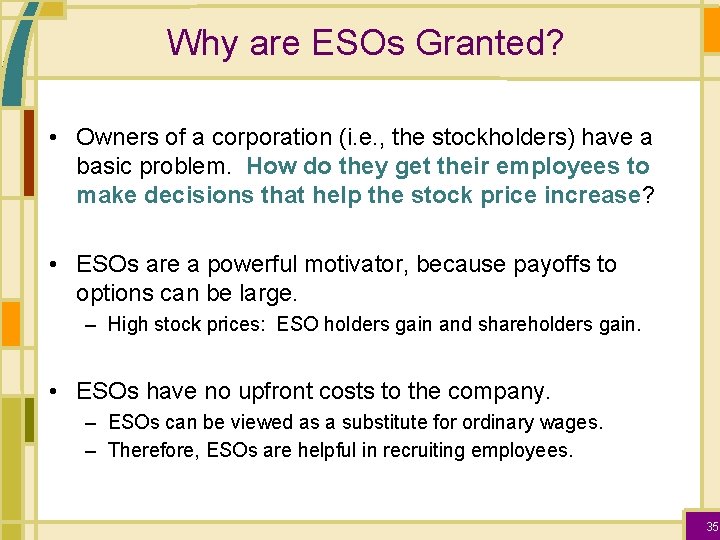 Why are ESOs Granted?

• Owners of a corporation (i.e., the stockholders) have a basic problem. How do they get their employees to make decisions that help the stock price increase?

• ESOs are a powerful motivator, because payoffs to options can be large.
– High stock prices: ESO holders gain and shareholders gain.

• ESOs have no upfront costs to the company.
– ESOs can be viewed as a substitute for ordinary wages.
– Therefore, ESOs are helpful in recruiting employees.

35